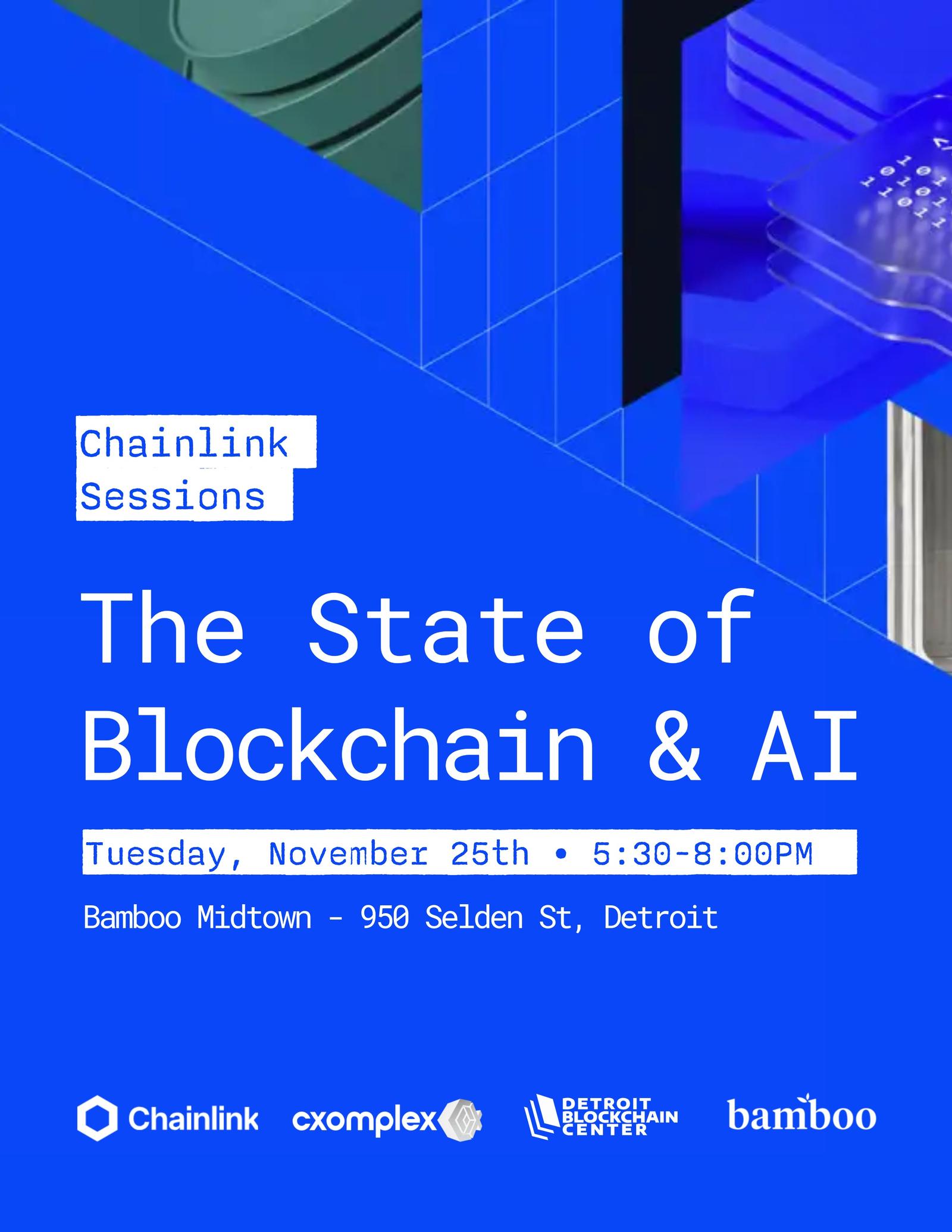 Chainlink
Sessions

The State of Blockchain & AI

Tuesday, November 25th • 5:30-8:00PM

Bamboo Midtown - 950 Selden St, Detroit

Chainlink cxomplex DETROIT BLOCKCHAIN CENTER bamboo